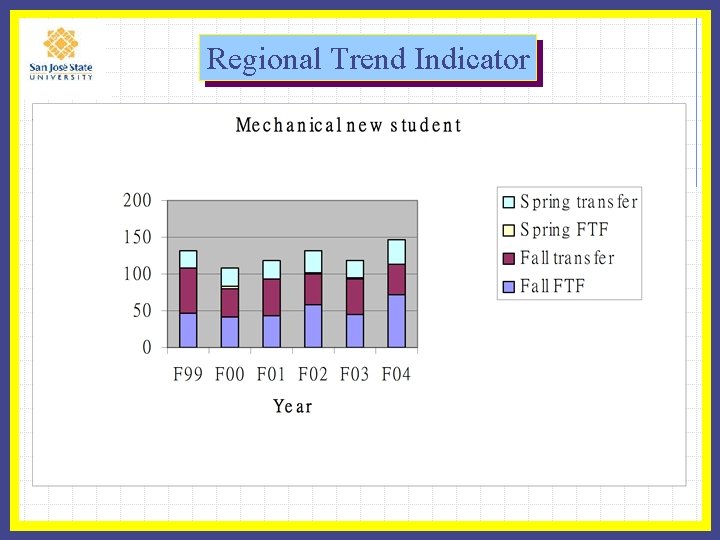 San José State
UNIVERSITY

Regional Trend Indicator

Mechanical new student

200
150
100
50
0

F99 F00 F01 F02 F03 F04

Year

Spring transfer
Spring FTF
Fall transfer
Fall FTF